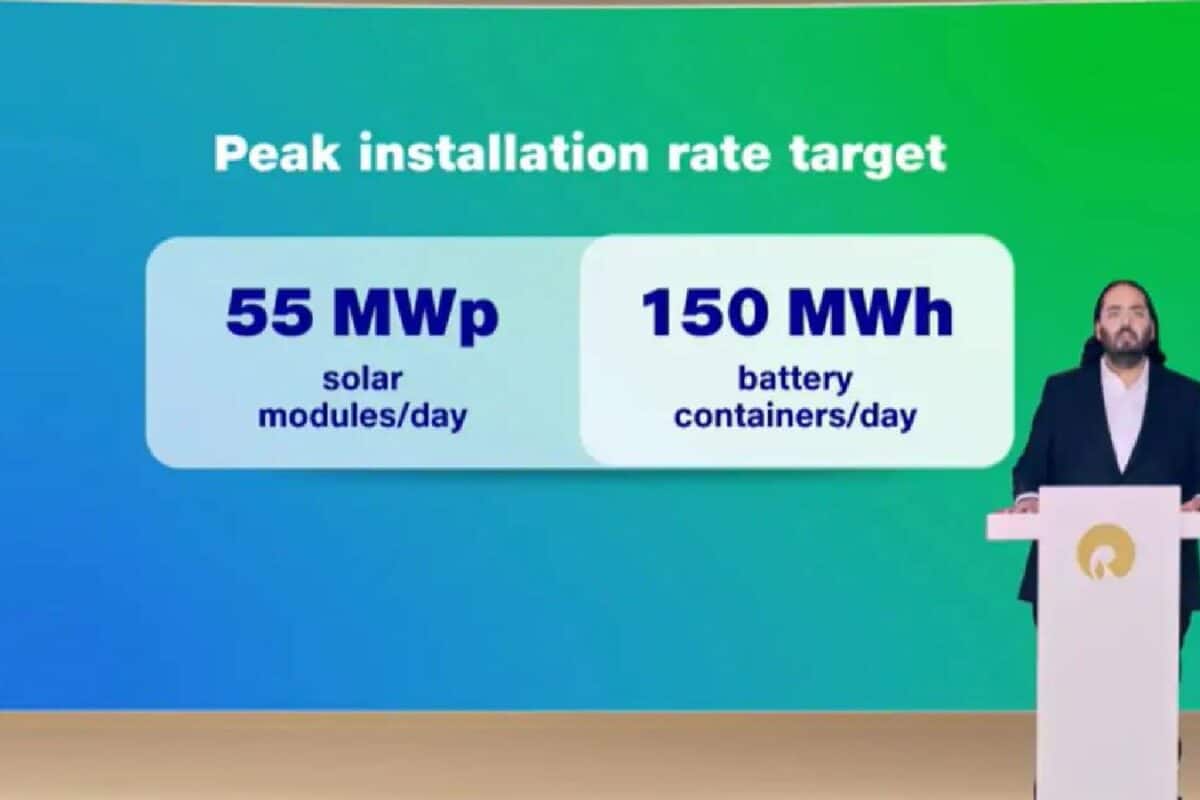 Peak installation rate target

55 MWp
solar modules/day

150 MWh
battery containers/day